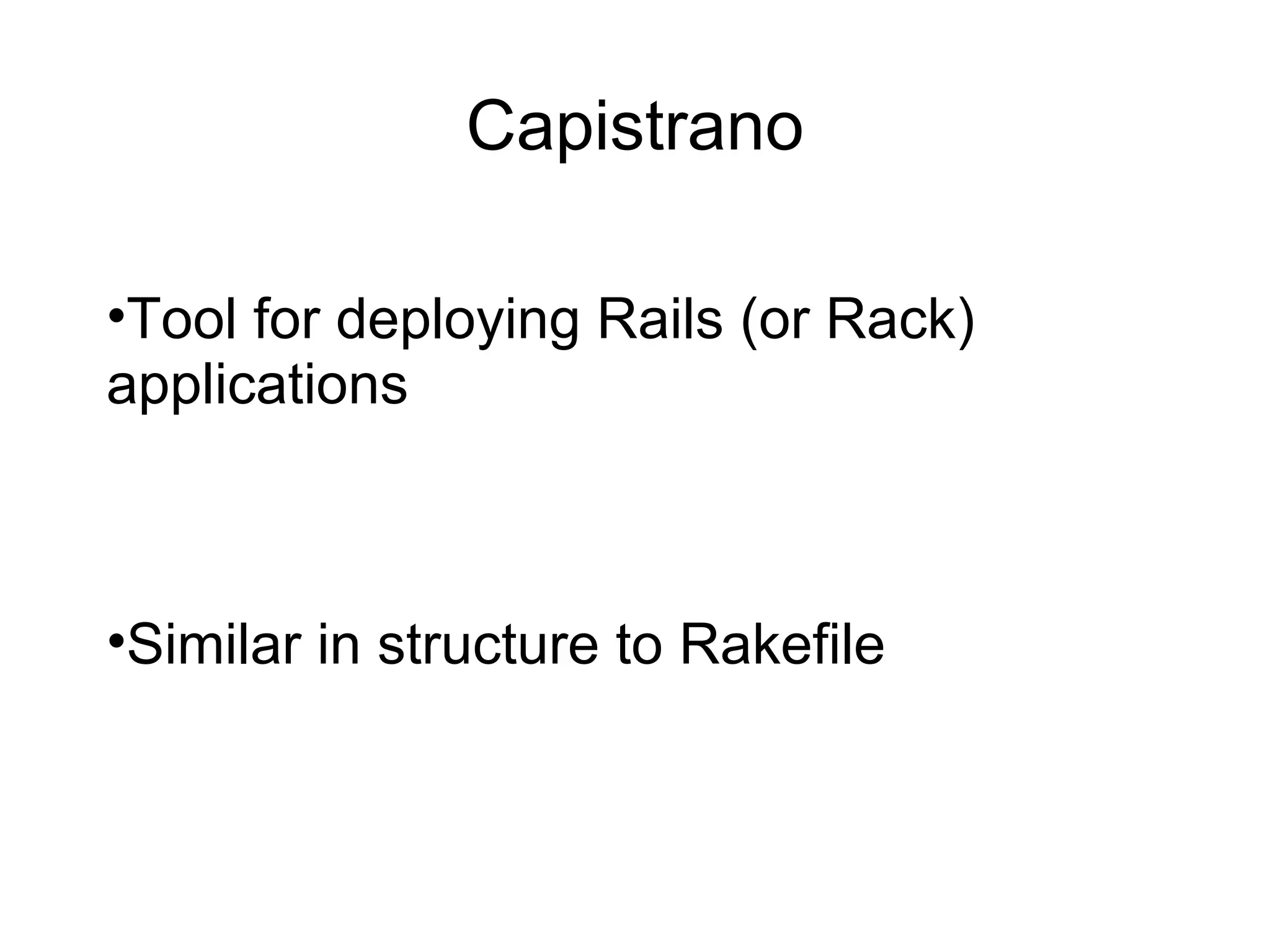 Capistrano

•Tool for deploying Rails (or Rack) applications

•Similar in structure to Rakefile